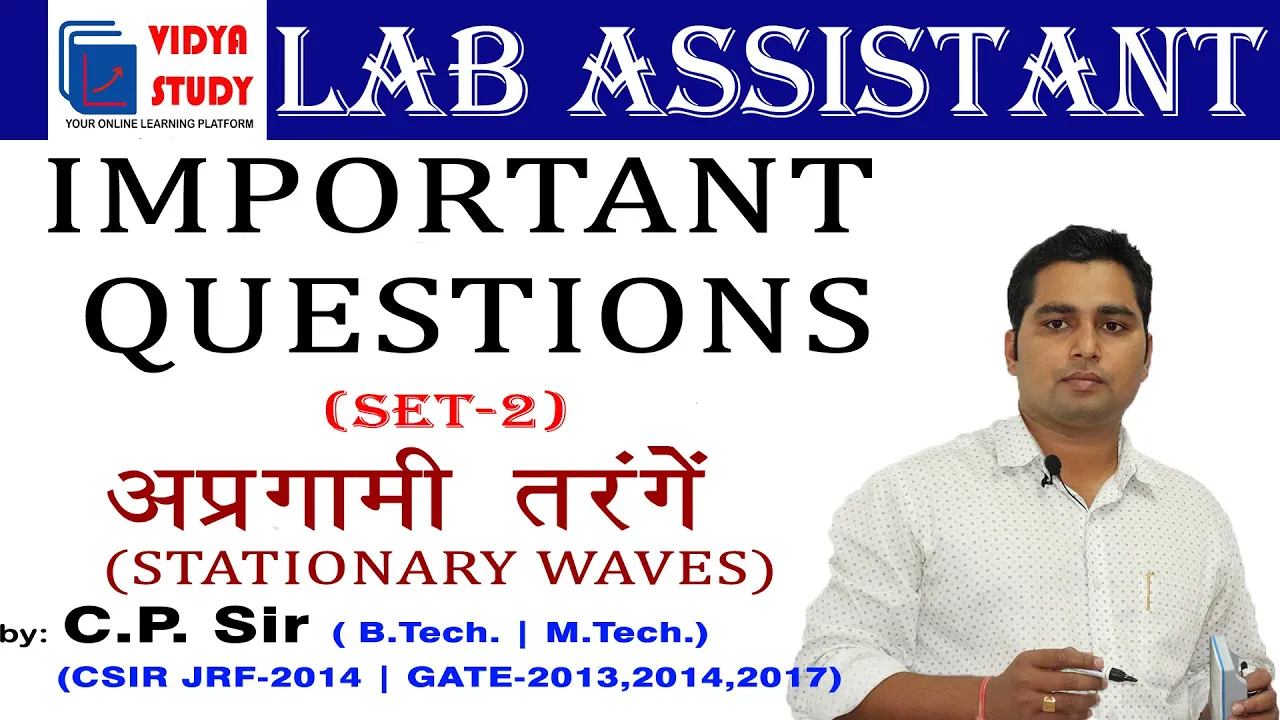 VIDYA STUDY
YOUR ONLINE LEARNING PLATFORM

LAB ASSISTANT

IMPORTANT QUESTIONS

(SET-2)

अप्रगामी तरंगें
(STATIONARY WAVES)

by: C.P. Sir ( B.Tech. | M.Tech.)
(CSIR JRF-2014 | GATE-2013,2014,2017)